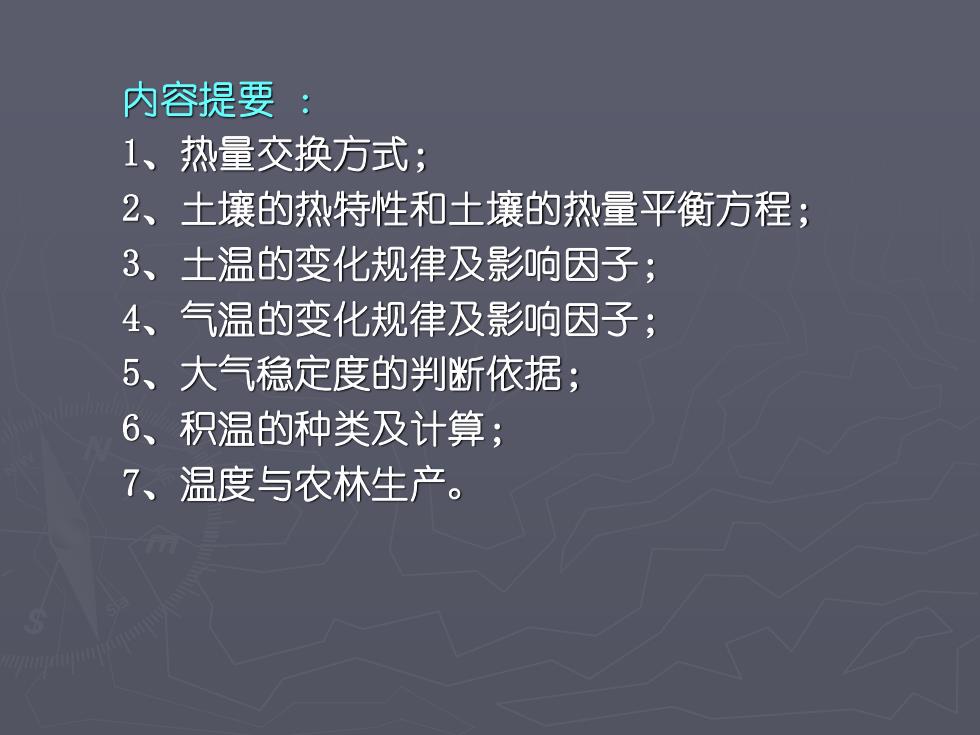 内容提要 ：
1、热量交换方式；
2、土壤的热特性和土壤的热量平衡方程；
3、土温的变化规律及影响因子；
4、气温的变化规律及影响因子；
5、大气稳定度的判断依据；
6、积温的种类及计算；
7、温度与农林生产。